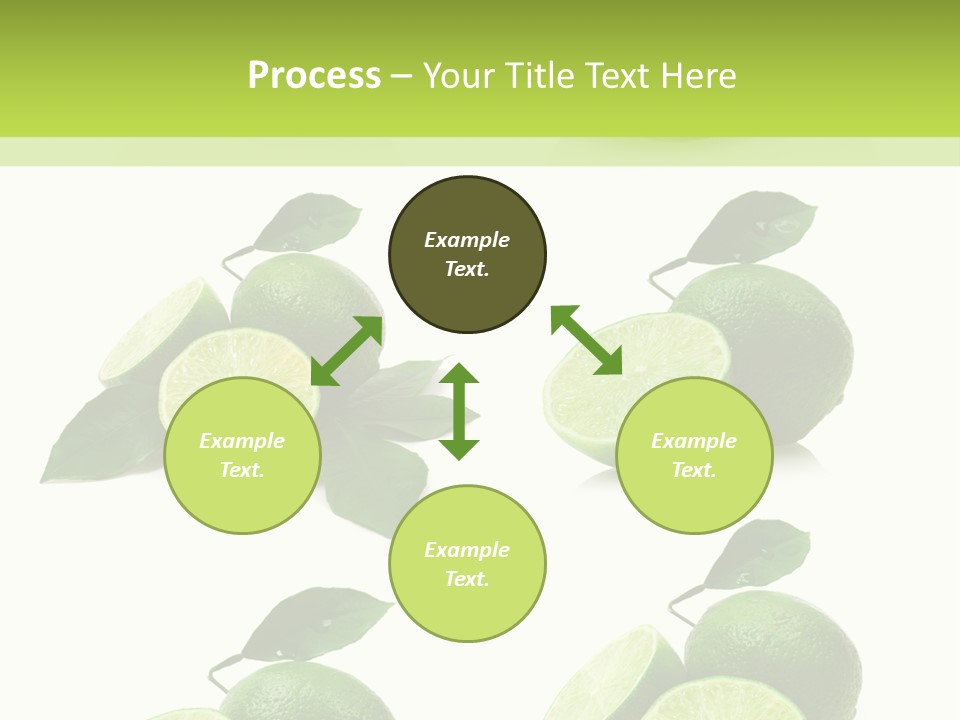 Process – Your Title Text Here

Example Text.

Example Text.

Example Text.

Example Text.